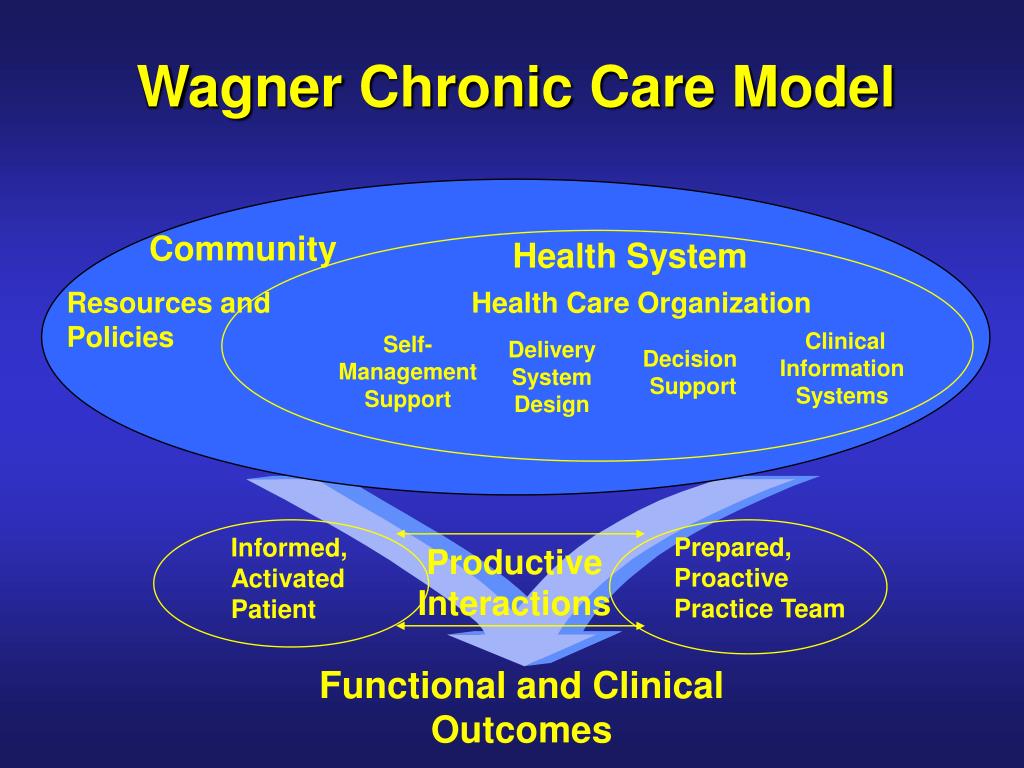 Wagner Chronic Care Model

Community

Resources and Policies

Health System

Health Care Organization

Self-Management Support

Delivery System Design

Decision Support

Clinical Information Systems

Informed, Activated Patient

Productive Interactions

Prepared, Proactive Practice Team

Functional and Clinical Outcomes